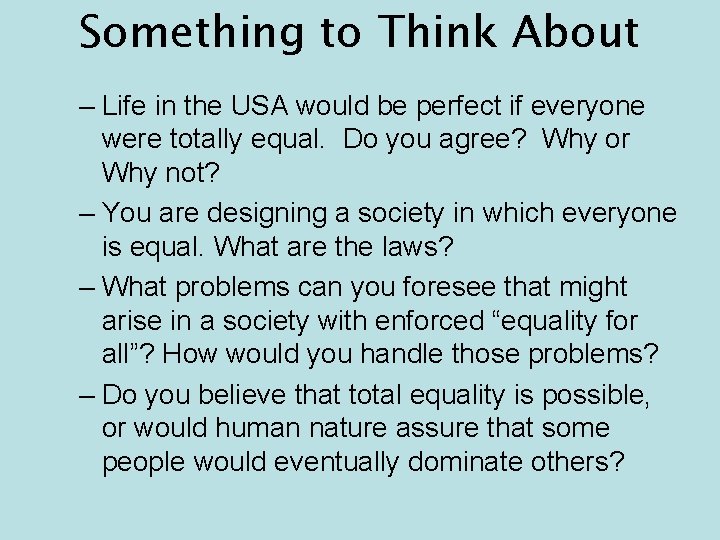 Something to Think About

– Life in the USA would be perfect if everyone were totally equal. Do you agree? Why or Why not?

– You are designing a society in which everyone is equal. What are the laws?

– What problems can you foresee that might arise in a society with enforced “equality for all”? How would you handle those problems?

– Do you believe that total equality is possible, or would human nature assure that some people would eventually dominate others?